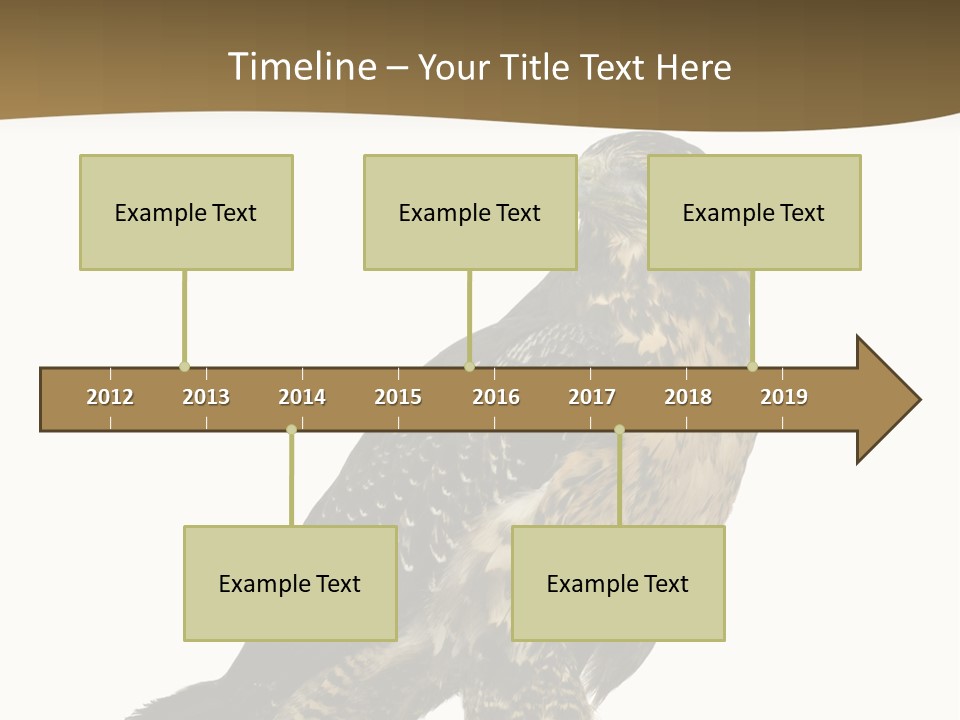 Timeline – Your Title Text Here

Example Text

Example Text

Example Text

2012 2013 2014 2015 2016 2017 2018 2019

Example Text

Example Text